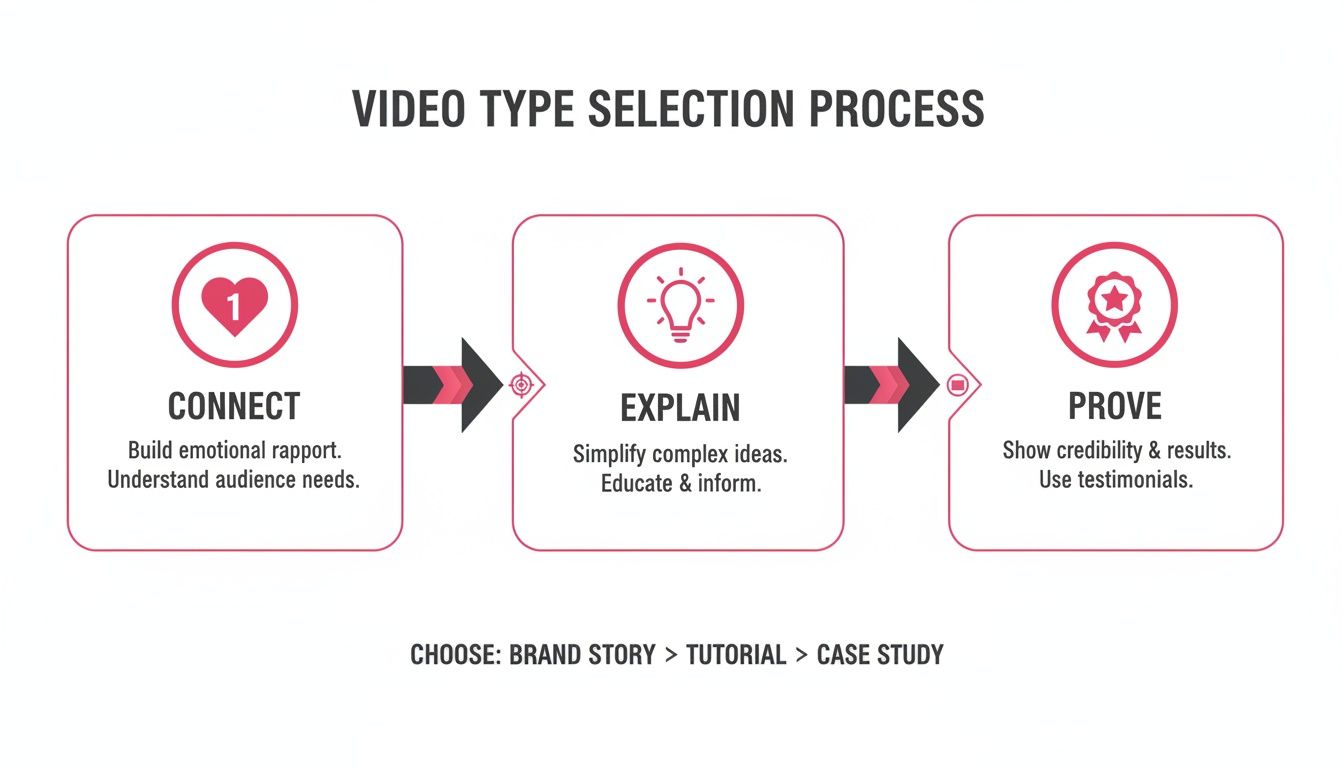 VIDEO TYPE SELECTION PROCESS

1

CONNECT

Build emotional rapport. Understand audience needs.

EXPLAIN

Simplify complex ideas. Educate & inform.

PROVE

Show credibility & results. Use testimonials.

CHOOSE: BRAND STORY > TUTORIAL > CASE STUDY